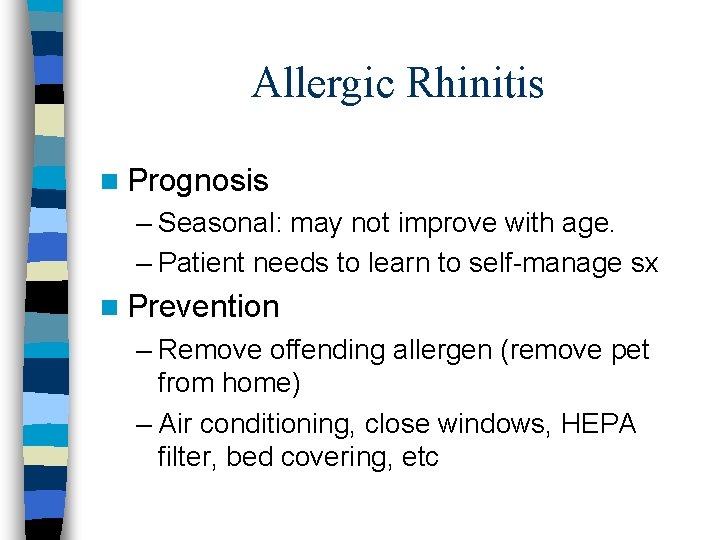 Allergic Rhinitis

Prognosis

– Seasonal: may not improve with age.

– Patient needs to learn to self-manage sx

Prevention

– Remove offending allergen (remove pet from home)

– Air conditioning, close windows, HEPA filter, bed covering, etc